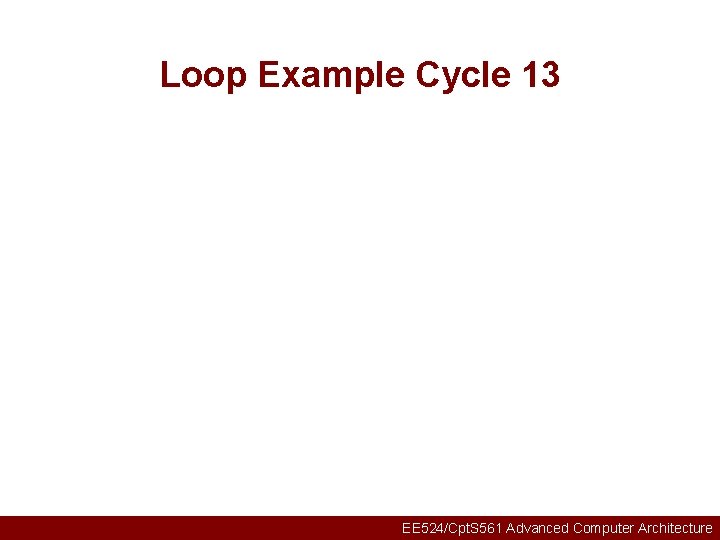 Loop Example Cycle 13

EE524/CptS561 Advanced Computer Architecture